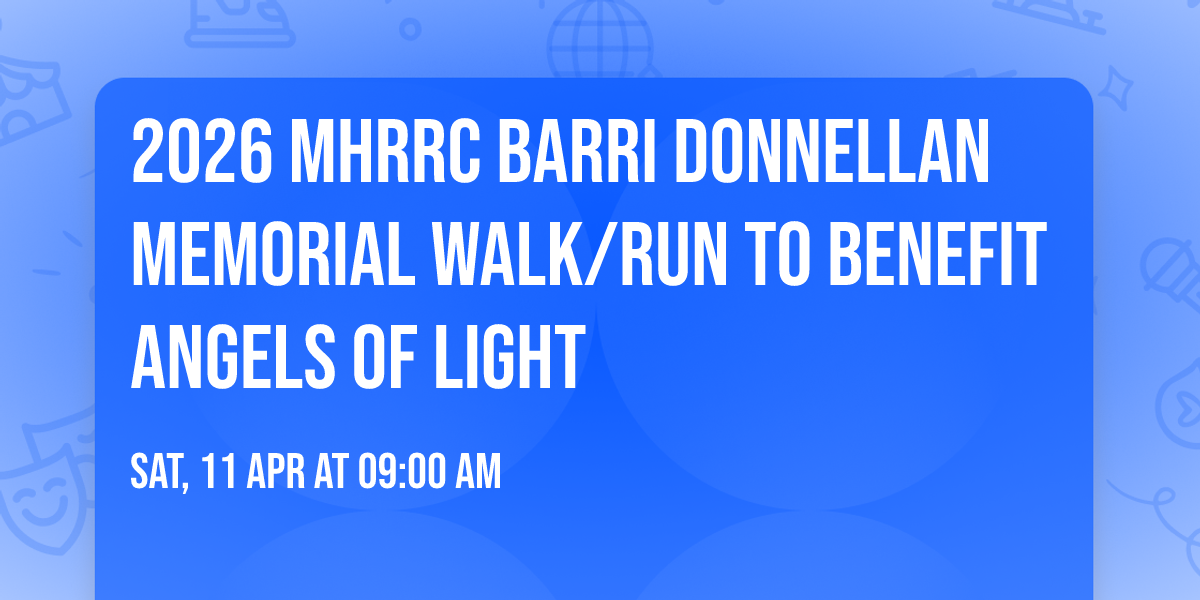 2026 MHRRC BARRI DONNELLAN MEMORIAL WALK/RUN TO BENEFIT ANGELS OF LIGHT

SAT, 11 APR AT 09:00 AM